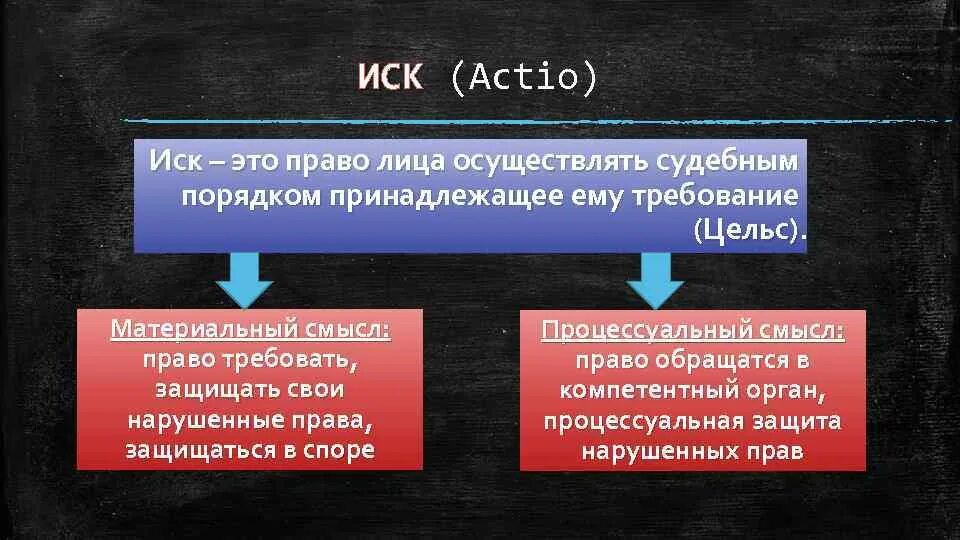 ИСК (Actio)

Иск – это право лица осуществлять судебным порядком принадлежащее ему требование (Цельс).

Материальный смысл: право требовать, защищать свои нарушенные права, защищаться в споре

Процессуальный смысл: право обращатся в компетентный орган, процессуальная защита нарушенных прав